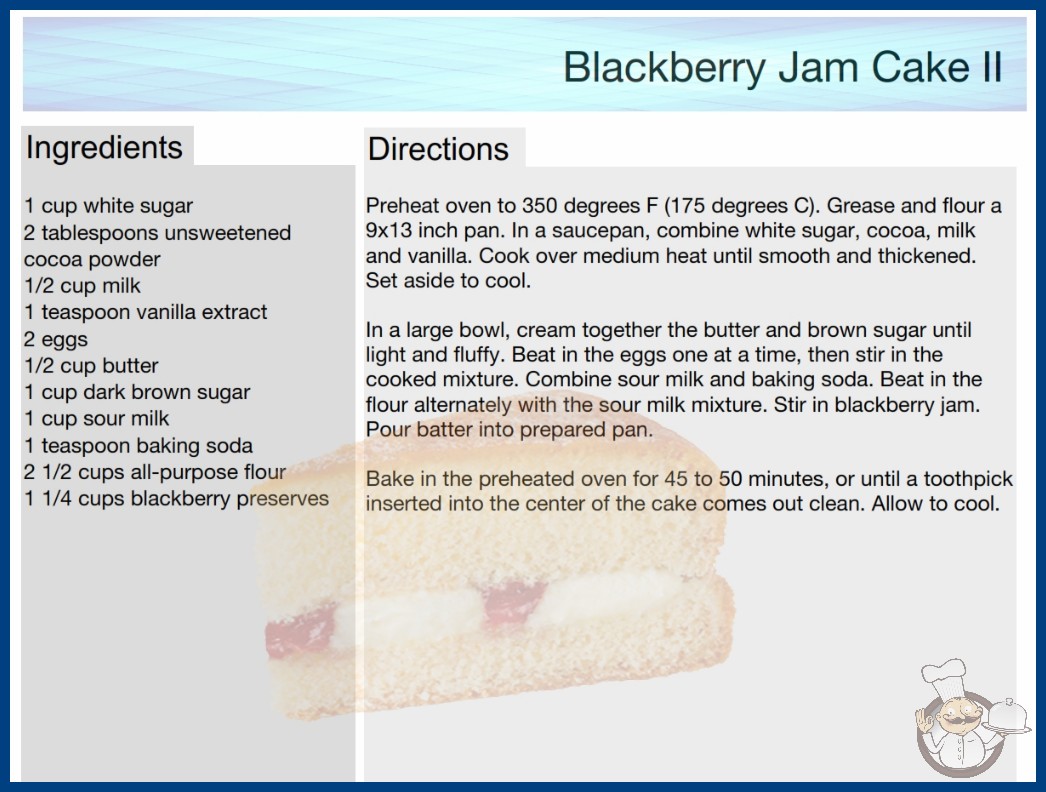 Blackberry Jam Cake II

Ingredients

1 cup white sugar
2 tablespoons unsweetened cocoa powder
1/2 cup milk
1 teaspoon vanilla extract
2 eggs
1/2 cup butter
1 cup dark brown sugar
1 cup sour milk
1 teaspoon baking soda
2 1/2 cups all-purpose flour
1 1/4 cups blackberry preserves

Directions

Preheat oven to 350 degrees F (175 degrees C). Grease and flour a 9x13 inch pan. In a saucepan, combine white sugar, cocoa, milk and vanilla. Cook over medium heat until smooth and thickened. Set aside to cool.

In a large bowl, cream together the butter and brown sugar until light and fluffy. Beat in the eggs one at a time, then stir in the cooked mixture. Combine sour milk and baking soda. Beat in the flour alternately with the sour milk mixture. Stir in blackberry jam. Pour batter into prepared pan.

Bake in the preheated oven for 45 to 50 minutes, or until a toothpick inserted into the center of the cake comes out clean. Allow to cool.